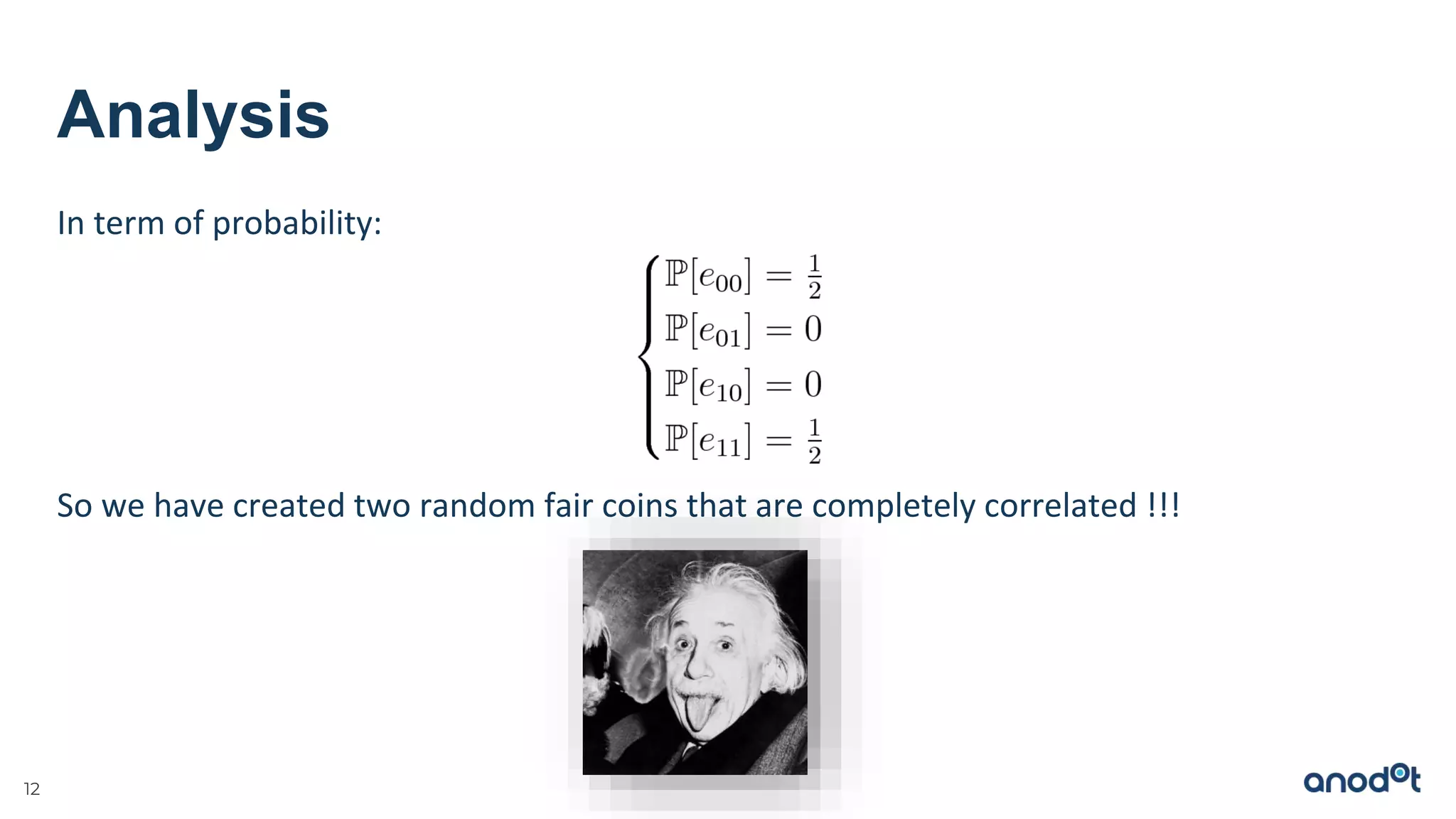 Analysis

In term of probability:

$\begin{cases} \mathbb{P}[e_{00}] = \frac{1}{2} \\ \mathbb{P}[e_{01}] = 0 \\ \mathbb{P}[e_{10}] = 0 \\ \mathbb{P}[e_{11}] = \frac{1}{2} \end{cases}$

So we have created two random fair coins that are completely correlated !!!

12

anodot